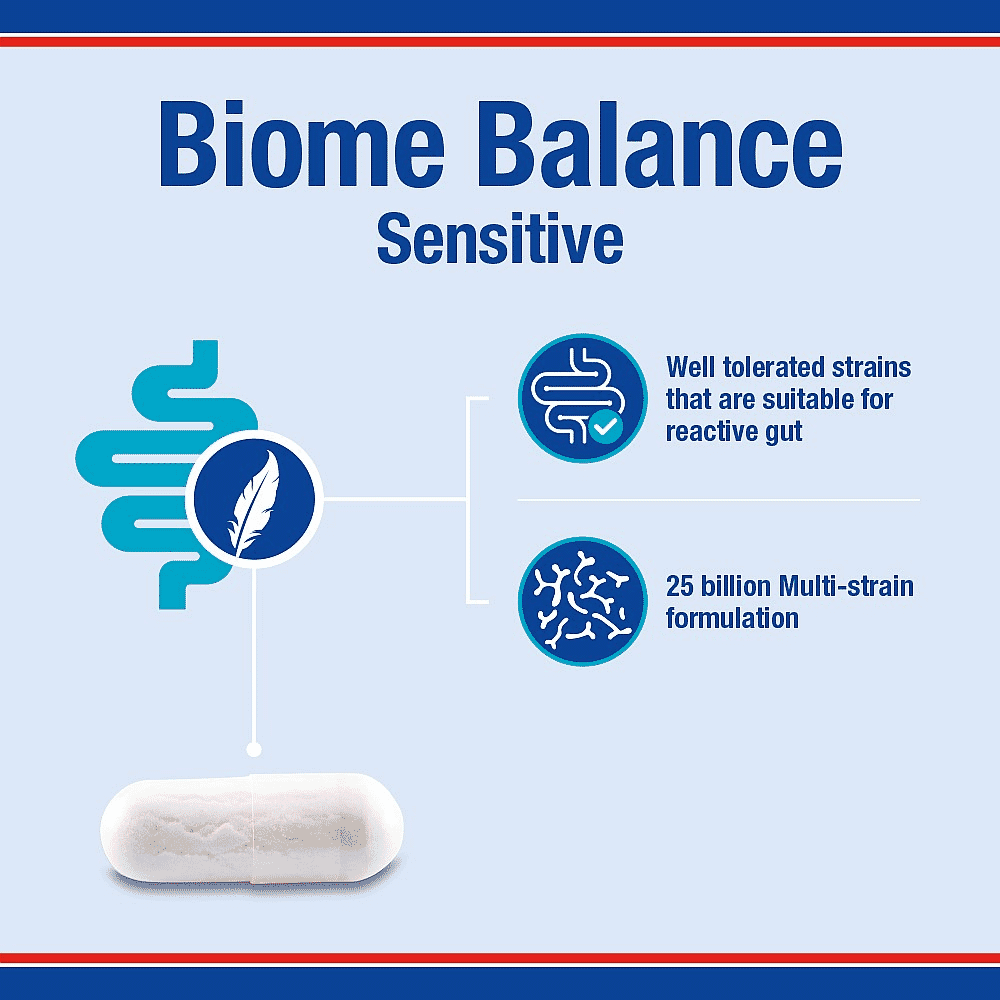 Biome Balance
Sensitive

Well tolerated strains that are suitable for reactive gut

25 billion Multi-strain formulation